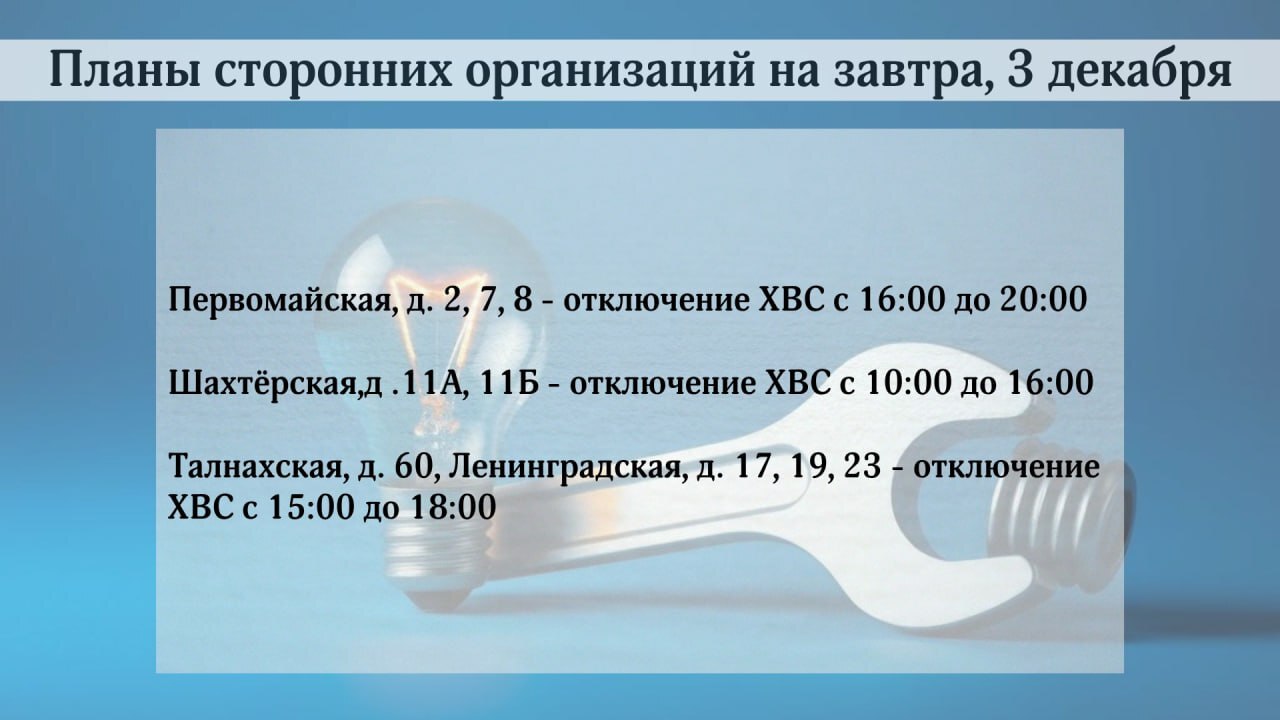 Планы сторонних организаций на завтра, 3 декабря

Первомайская, д. 2, 7, 8 - отключение ХВС с 16:00 до 20:00

Шахтёрская,д .11А, 11Б - отключение ХВС с 10:00 до 16:00

Талнахская, д. 60, Ленинградская, д. 17, 19, 23 - отключение ХВС с 15:00 до 18:00